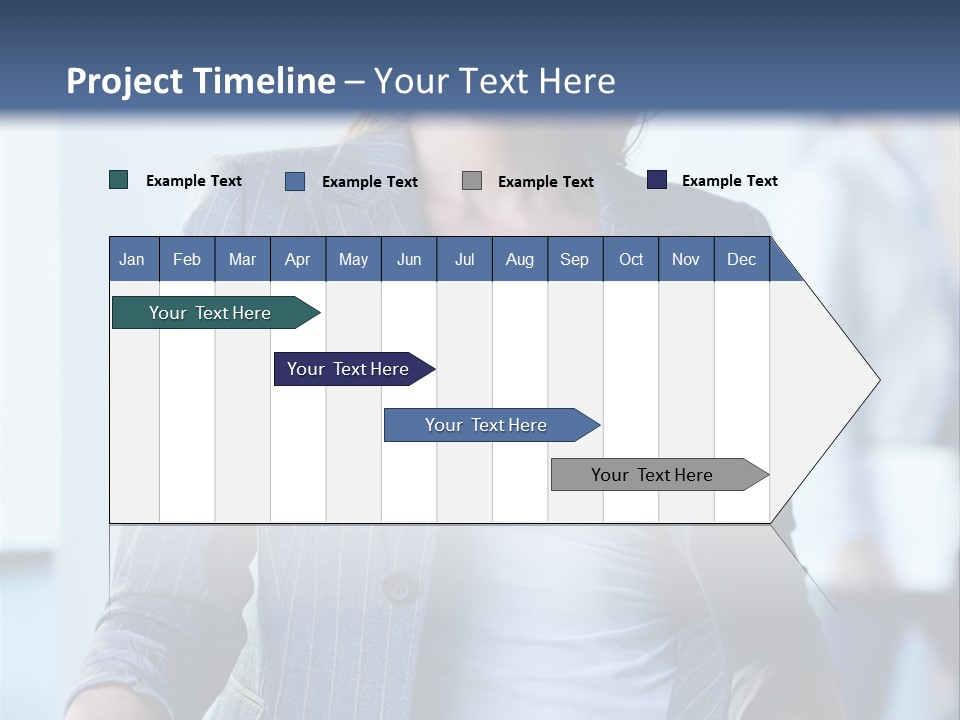 Project Timeline – Your Text Here

Example Text Example Text Example Text Example Text

| Jan | Feb | Mar | Apr | May | Jun | Jul | Aug | Sep | Oct | Nov | Dec |
|---|---|---|---|---|---|---|---|---|---|---|---|

Your Text Here

Your Text Here

Your Text Here

Your Text Here